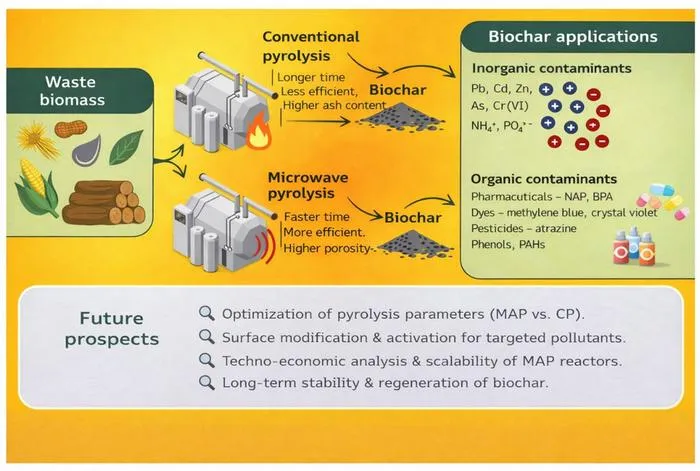 Waste biomass

Conventional pyrolysis

Longer time
Less efficient,
Higher ash content

Biochar

Microwave pyrolysis

Faster time
More efficient.
Higher porosity-.

Biochar

Biochar applications

Inorganic contaminants

Pb, Cd, Zn,
As, Cr(VI)
$NH_4^+$, $PO_4^{3-}$

Organic contaminants

Pharmacuticals – NAP, BPA
Dyes – methylene blue, crystal violet
Pesticides – atrazine
Phenols, PAHs

Future prospects

Optimization of pyrolysis parameters (MAP vs. CP).
Surface modification & activation for targeted pollutants.
Techno-economic analysis & scalability of MAP reactors.
Long-term stability & regeneration of biochar.